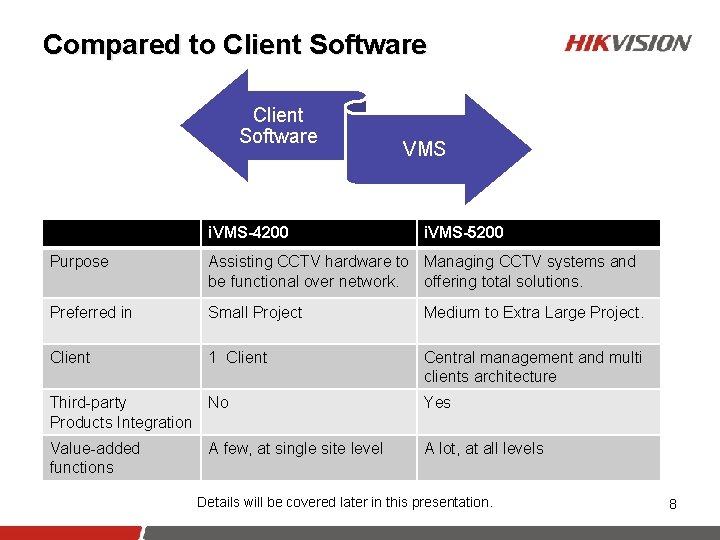 Compared to Client Software

HIKVISION

Client Software

VMS

| | iVMS-4200 | iVMS-5200 |
|---|---|---|
| Purpose | Assisting CCTV hardware to be functional over network. | Managing CCTV systems and offering total solutions. |
| Preferred in | Small Project | Medium to Extra Large Project. |
| Client | 1 Client | Central management and multi clients architecture |
| Third-party Products Integration | No | Yes |
| Value-added functions | A few, at single site level | A lot, at all levels |

Details will be covered later in this presentation.

8